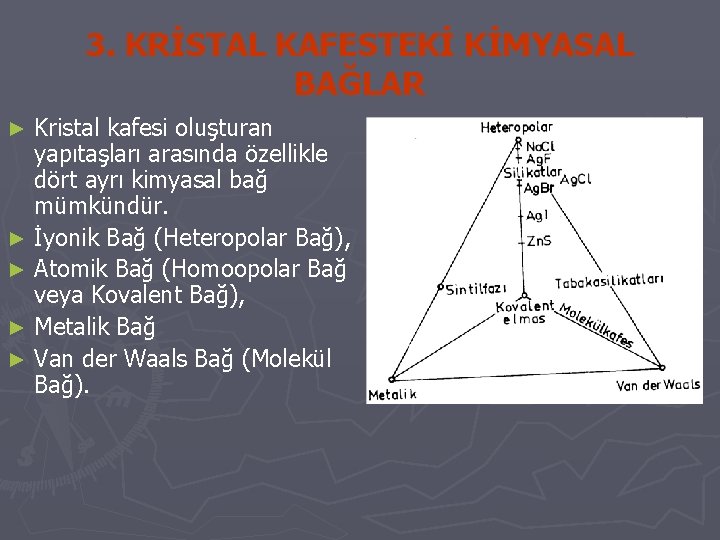 3. KRİSTAL KAFESTEKİ KİMYASAL BAĞLAR

► Kristal kafesi oluşturan yapıtaşları arasında özellikle dört ayrı kimyasal bağ mümkündür.
► İyonik Bağ (Heteropolar Bağ),
► Atomik Bağ (Homoopolar Bağ veya Kovalent Bağ),
► Metalik Bağ
► Van der Waals Bağ (Molekül Bağ).

Heteropolar
NaCl
AgF
Silikatlar
AgCl
AgBr
AgI
ZnS
Sintilfazı
Tabakasilikatları
Kovalent
elmas
Molekülkafes
Metalik
Van der Waals